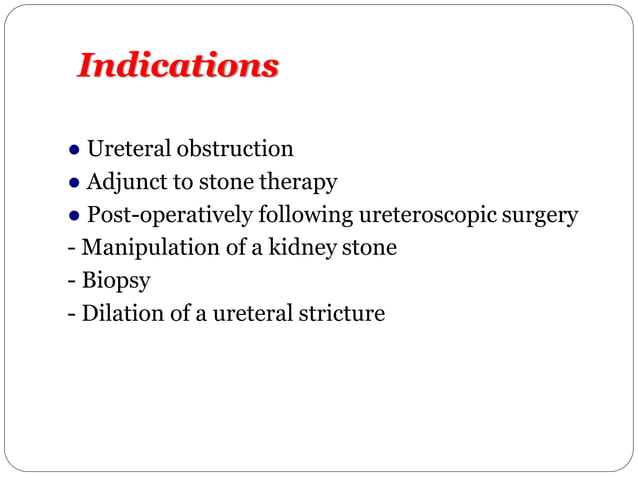 Indications

● Ureteral obstruction
● Adjunct to stone therapy
● Post-operatively following ureteroscopic surgery
- Manipulation of a kidney stone
- Biopsy
- Dilation of a ureteral stricture